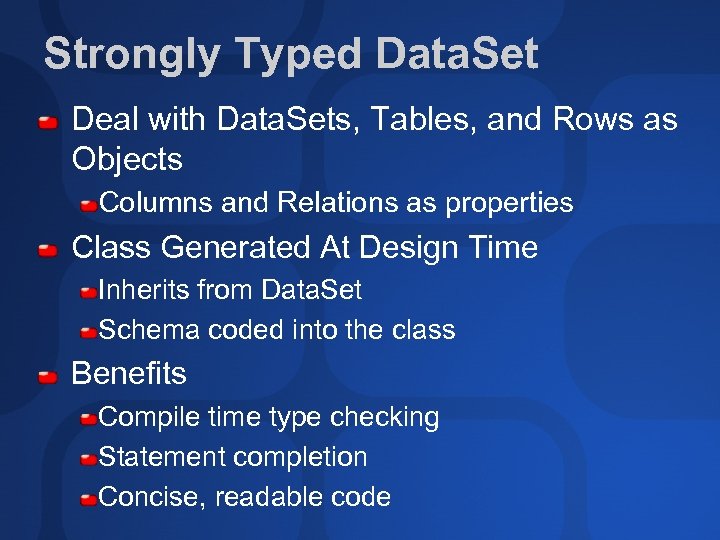 Strongly Typed DataSet

Deal with DataSets, Tables, and Rows as Objects

Columns and Relations as properties

Class Generated At Design Time

Inherits from DataSet

Schema coded into the class

Benefits

Compile time type checking

Statement completion

Concise, readable code